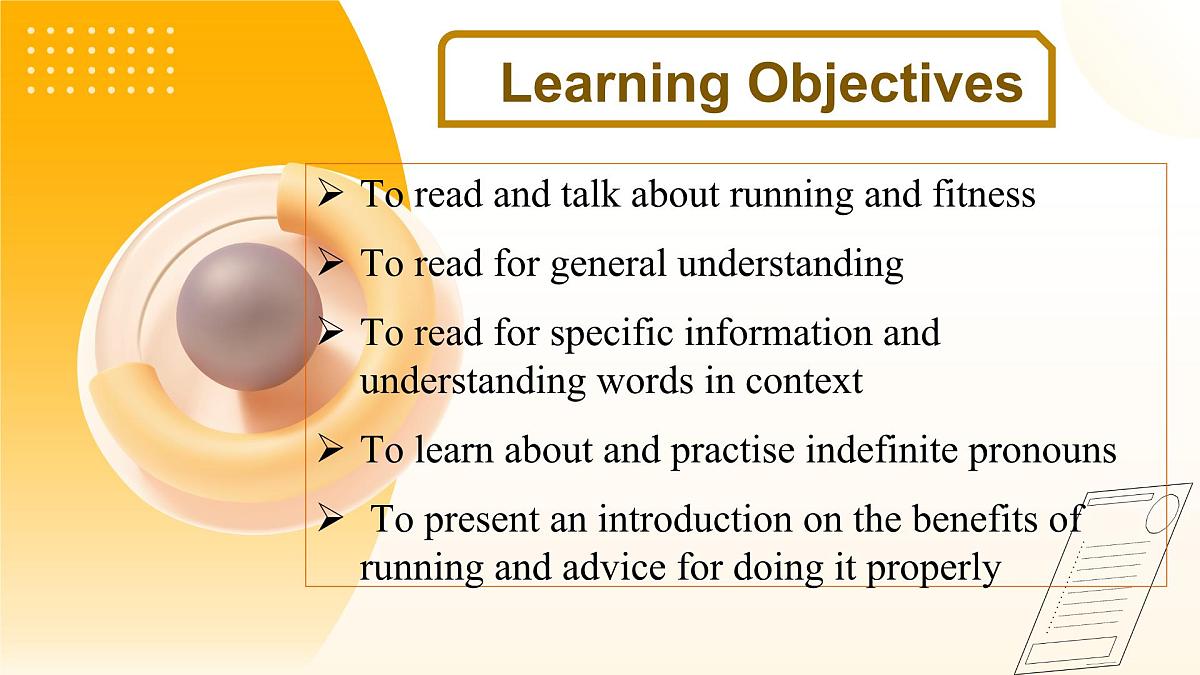 Learning Objectives

➢ To read and talk about running and fitness

➢ To read for general understanding

➢ To read for specific information and understanding words in context

➢ To learn about and practise indefinite pronouns

➢ To present an introduction on the benefits of running and advice for doing it properly